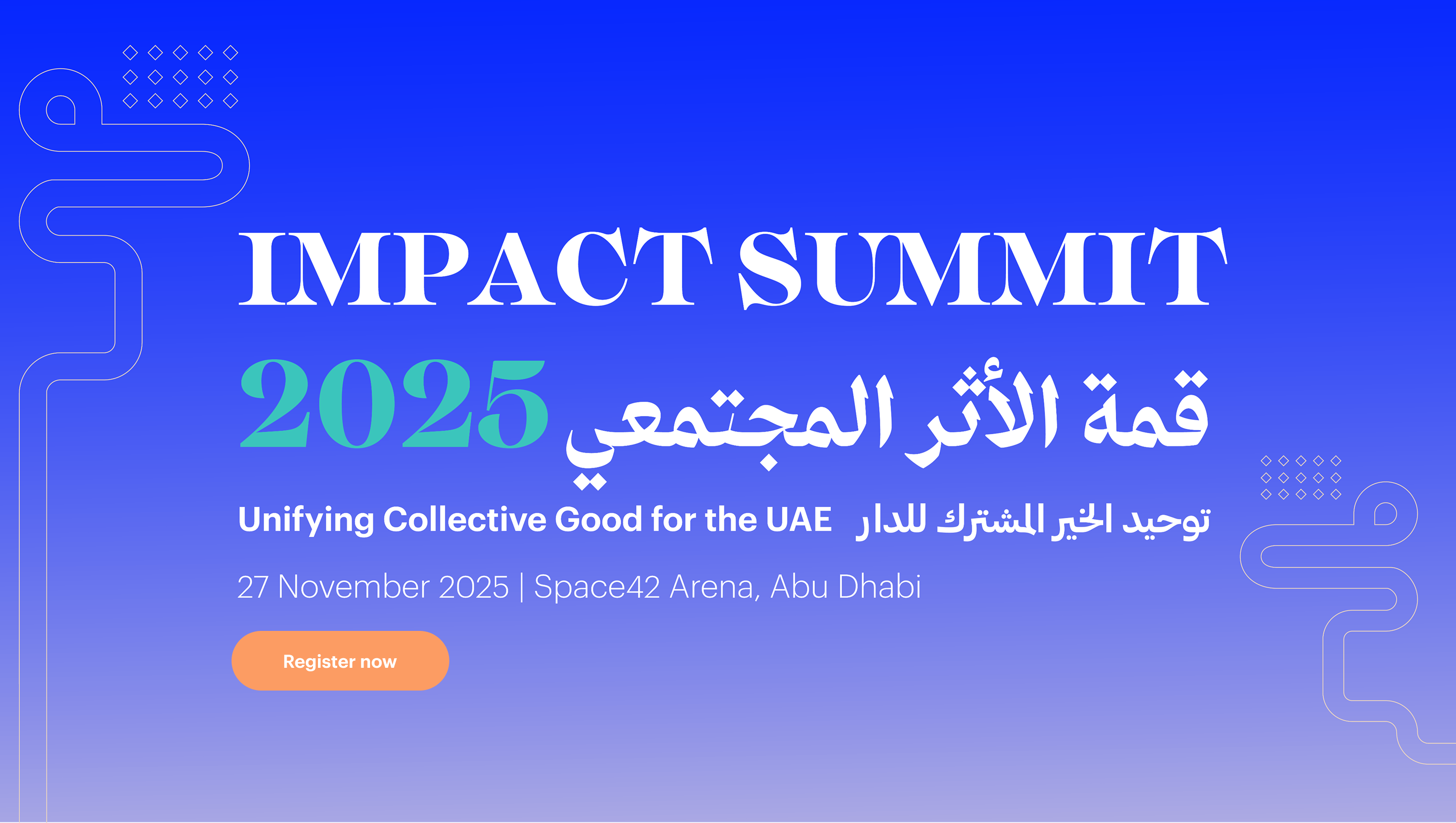 IMPACT SUMMIT

2025 قمة الأثر المجتمعي

Unifying Collective Good for the UAE توحيد الخير المشترك للدار

27 November 2025 | Space42 Arena, Abu Dhabi

Register now